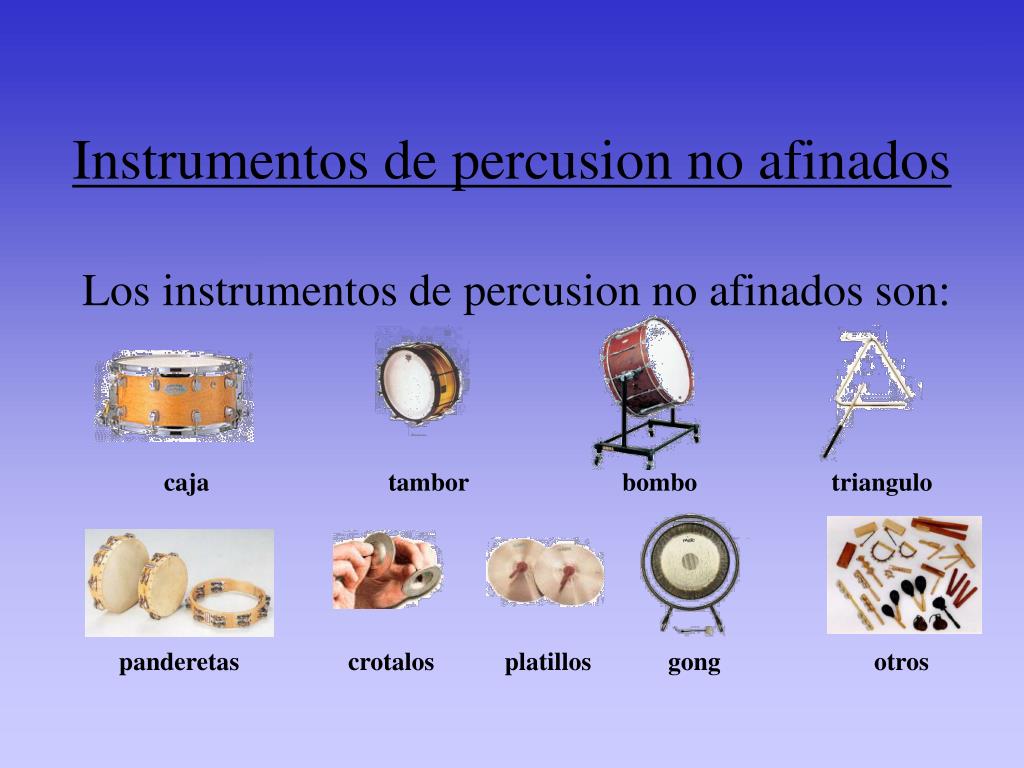 Instrumentos de percusion no afinados

Los instrumentos de percusion no afinados son:

caja

tambor

bombo

triangulo

panderetas

crotalos

platillos

gong

otros